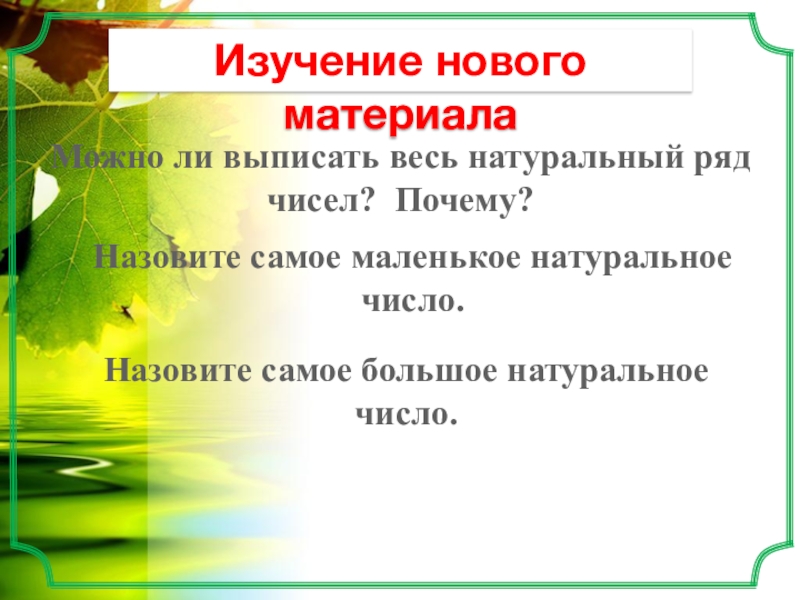 Изучение нового материала

Можно ли выписать весь натуральный ряд чисел? Почему?

Назовите самое маленькое натуральное число.

Назовите самое большое натуральное число.